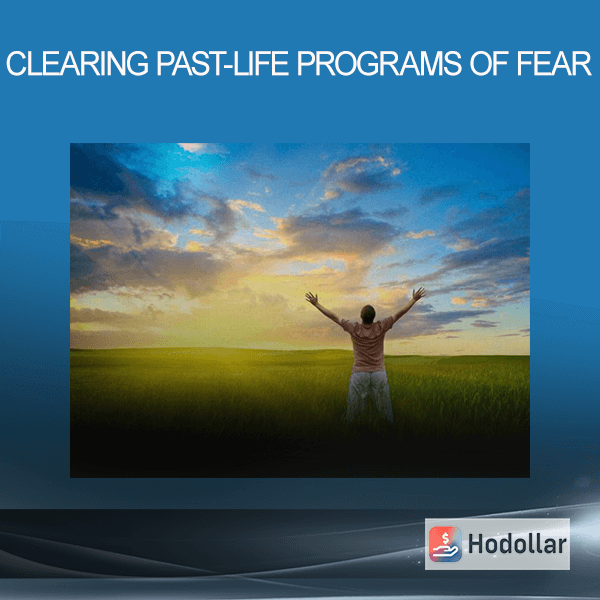 CLEARING PAST-LIFE PROGRAMS OF FEAR

$ Hodollar